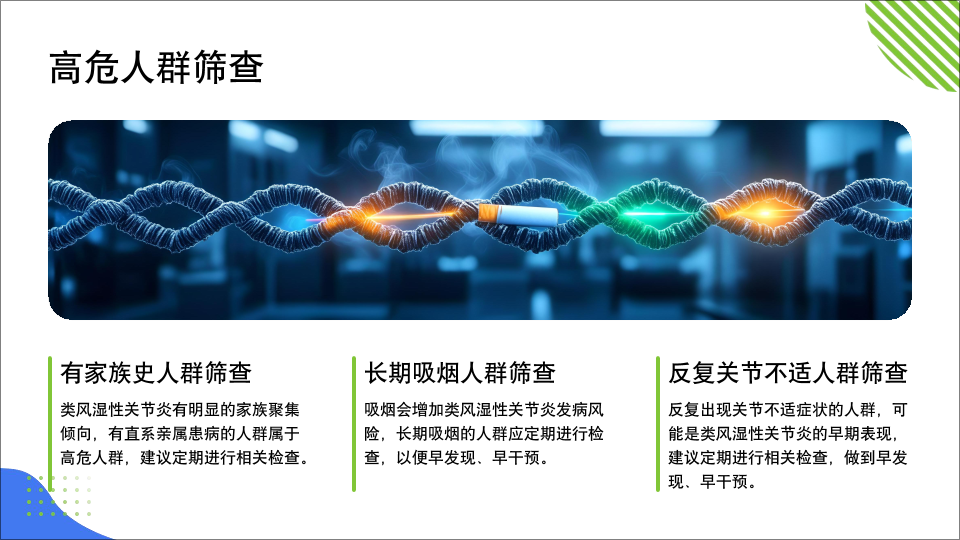 高危人群筛查

有家族史人群筛查

类风湿性关节炎有明显的家族聚集倾向，有直系亲属患病的人群属于高危人群，建议定期进行相关检查。

长期吸烟人群筛查

吸烟会增加类风湿性关节炎发病风险，长期吸烟的人群应定期进行检查，以便早发现、早干预。

反复关节不适人群筛查

反复出现关节不适症状的人群，可能是类风湿性关节炎的早期表现，建议定期进行相关检查，做到早发现、早干预。